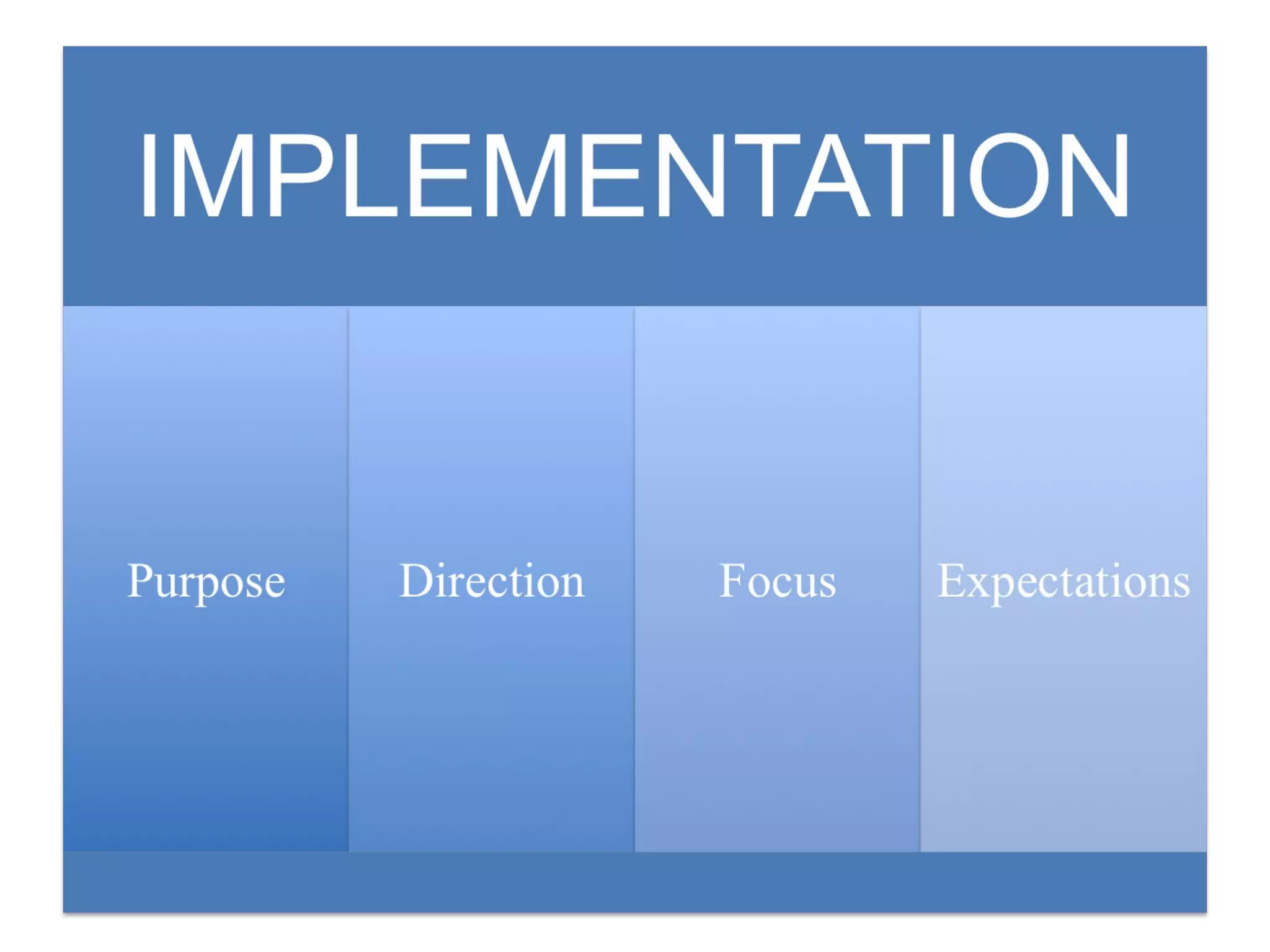 IMPLEMENTATION

Purpose

Direction

Focus

Expectations